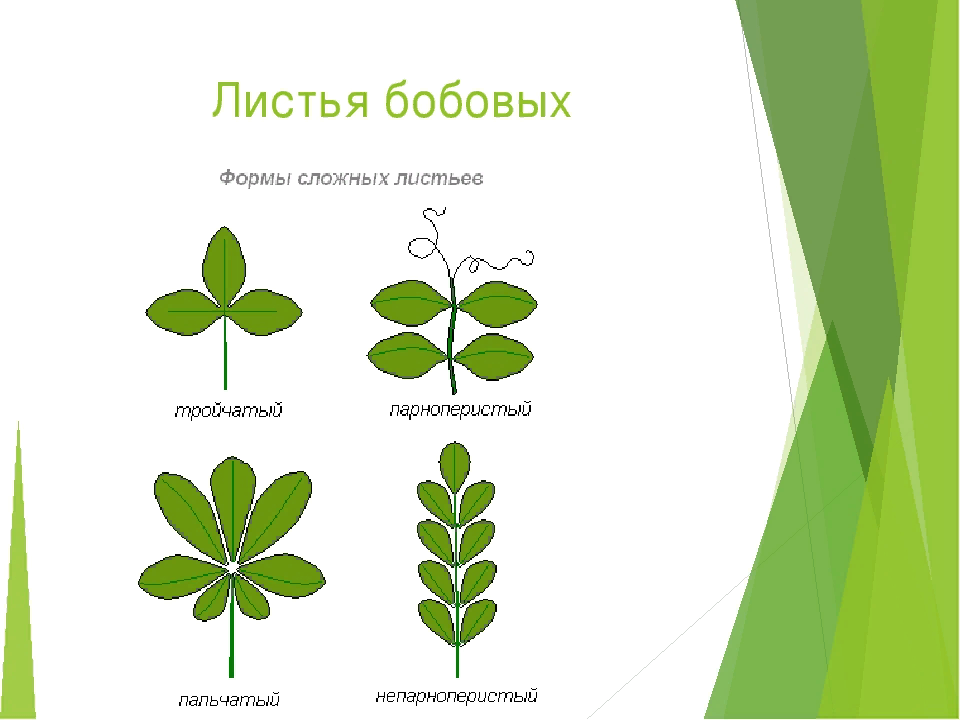 Листья бобовых

Формы сложных листьев

тройчатый

парноперистый

пальчатый

непарноперистый